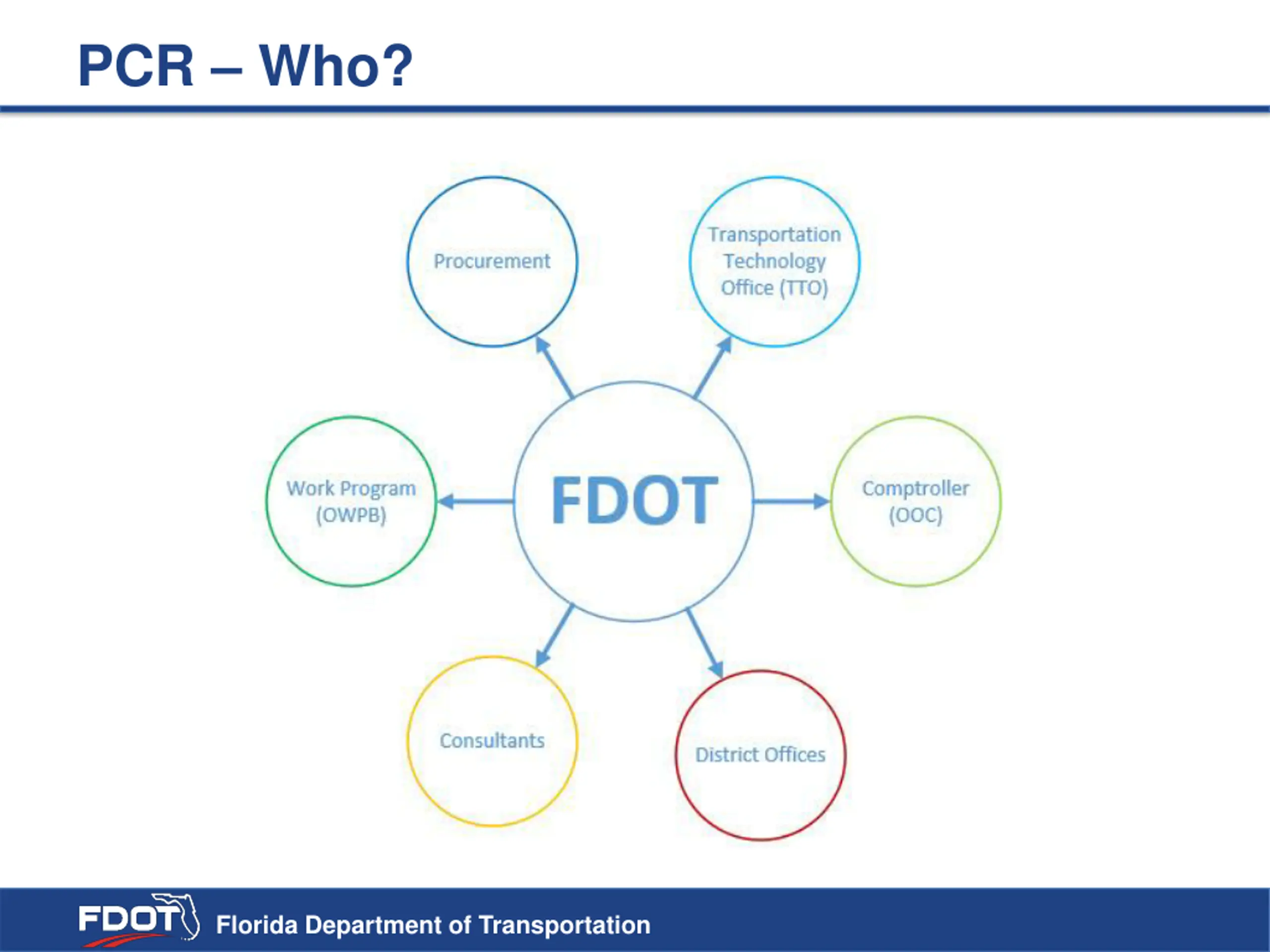 PCR – Who?

Procurement

Transportation Technology Office (TTO)

Work Program (OWPB)

FDOT

Comptroller (OOC)

Consultants

District Offices

FDOT

Florida Department of Transportation